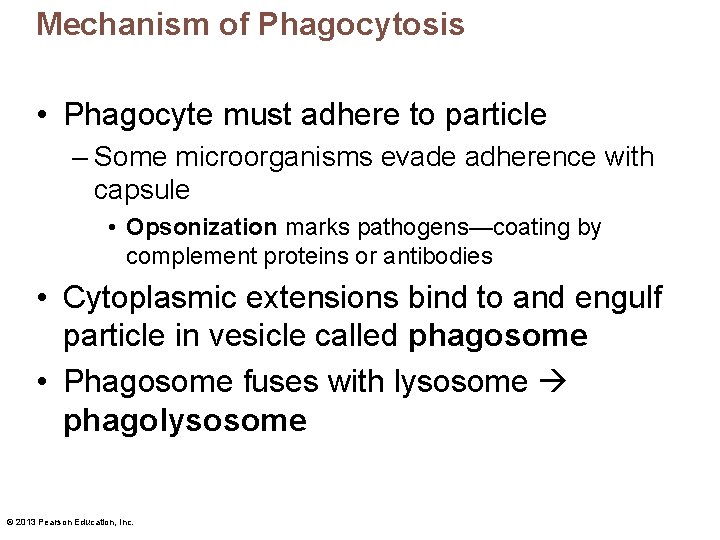 Mechanism of Phagocytosis

• Phagocyte must adhere to particle
– Some microorganisms evade adherence with capsule
• Opsonization marks pathogens—coating by complement proteins or antibodies
• Cytoplasmic extensions bind to and engulf particle in vesicle called phagosome
• Phagosome fuses with lysosome → phagolysosome

© 2013 Pearson Education, Inc.